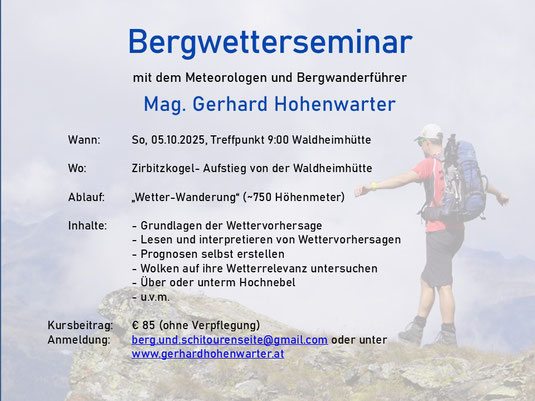 Bergwetterseminar

mit dem Meteorologen und Bergwanderführer

Mag. Gerhard Hohenwarter

Wann: So, 05.10.2025, Treffpunkt 9:00 Waldheimhütte

Wo: Zirbitzkogel- Aufstieg von der Waldheimhütte

Ablauf: „Wetter-Wanderung“ (~750 Höhenmeter)

Inhalte:
- Grundlagen der Wettervorhersage
- Lesen und interpretieren von Wettervorhersagen
- Prognosen selbst erstellen
- Wolken auf ihre Wetterrelevanz untersuchen
- Über oder unterm Hochnebel
- u.v.m.

Kursbeitrag: € 85 (ohne Verpflegung)
Anmeldung: berg.und.schitourenseite@gmail.com oder unter www.gerhardhohenwarter.at